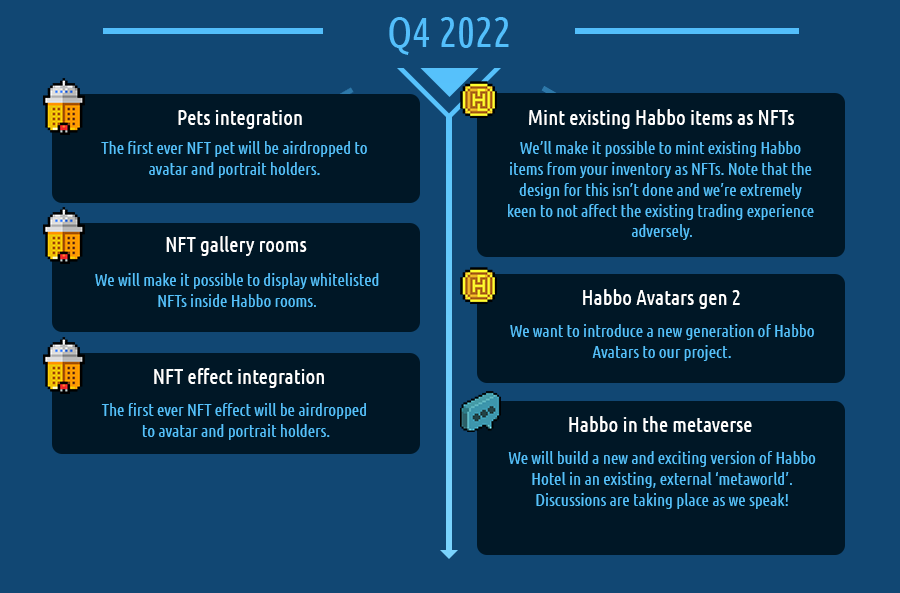 Q4 2022

Pets integration

The first ever NFT pet will be airdropped to avatar and portrait holders.

NFT gallery rooms

We will make it possible to display whitelisted NFTs inside Habbo rooms.

NFT effect integration

The first ever NFT effect will be airdropped to avatar and portrait holders.

Mint existing Habbo items as NFTs

We'll make it possible to mint existing Habbo items from your inventory as NFTs. Note that the design for this isn't done and we're extremely keen to not affect the existing trading experience adversely.

Habbo Avatars gen 2

We want to introduce a new generation of Habbo Avatars to our project.

Habbo in the metaverse

We will build a new and exciting version of Habbo Hotel in an existing, external 'metaworld'. Discussions are taking place as we speak!